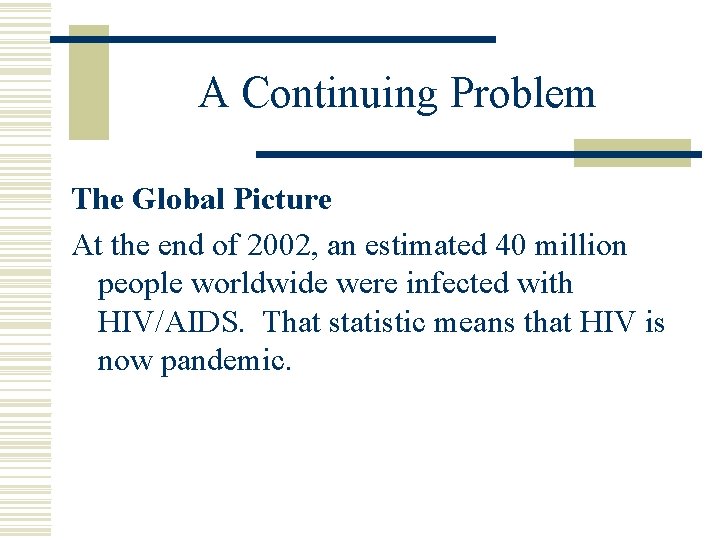 A Continuing Problem

The Global Picture

At the end of 2002, an estimated 40 million people worldwide were infected with HIV/AIDS. That statistic means that HIV is now pandemic.